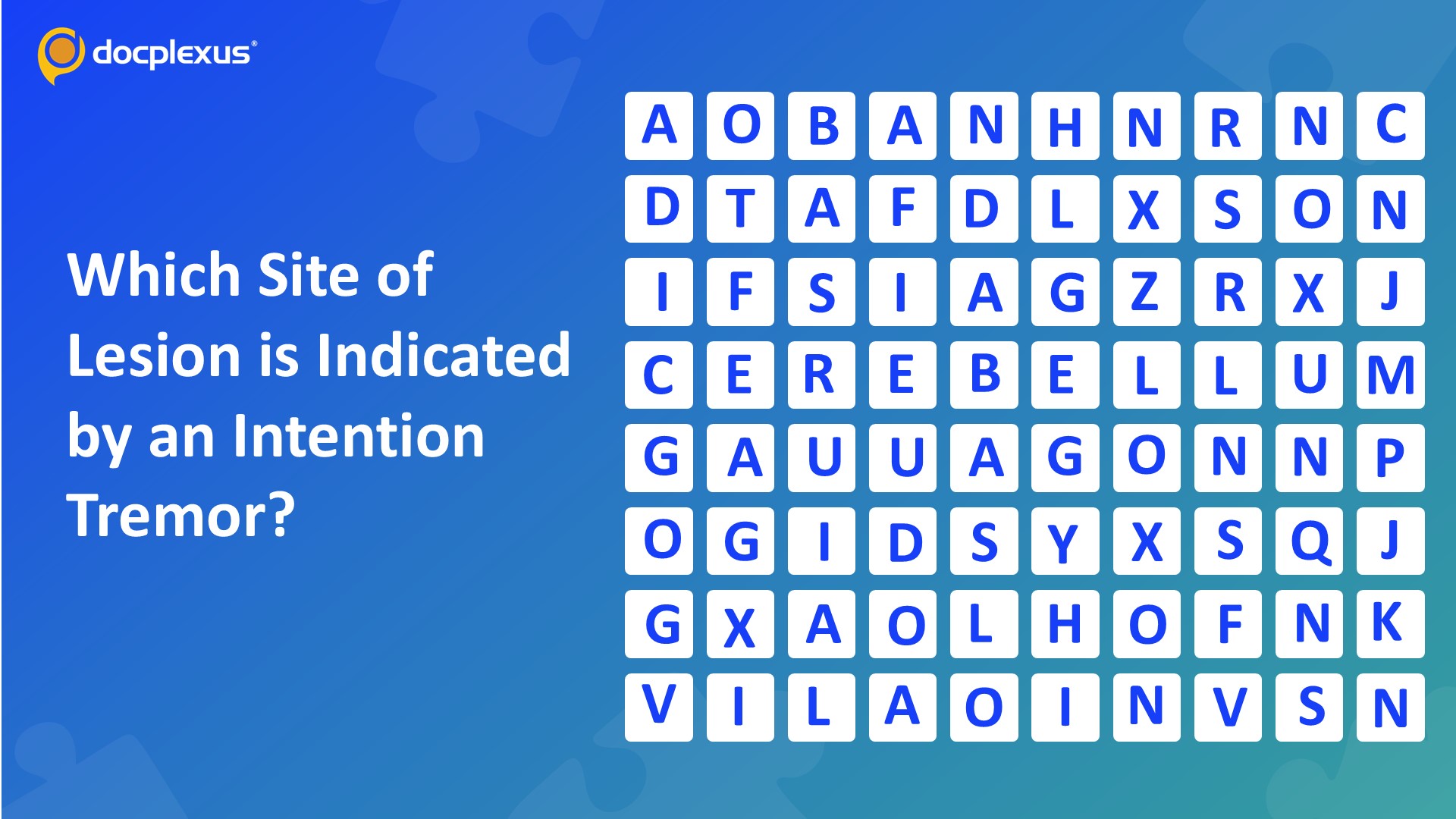 docplexus®

Which Site of Lesion is Indicated by an Intention Tremor?

| A | O | B | A | N | H | N | R | N | C |
|---|---|---|---|---|---|---|---|---|---|
| D | T | A | F | D | L | X | S | O | N |
| I | F | S | I | A | G | Z | R | X | J |
| C | E | R | E | B | E | L | L | U | M |
| G | A | U | U | A | G | O | N | N | P |
| O | G | I | D | S | Y | X | S | Q | J |
| G | X | A | O | L | H | O | F | N | K |
| V | I | L | A | O | I | N | V | S | N |